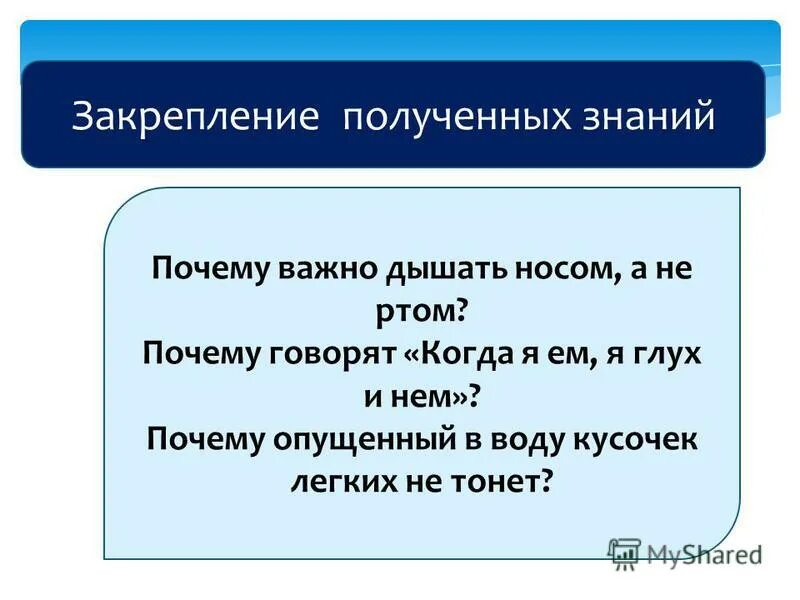 Закрепление полученных знаний

Почему важно дышать носом, а не ртом?
Почему говорят «Когда я ем, я глух и нем»?
Почему опущенный в воду кусочек легких не тонет?

MyShared